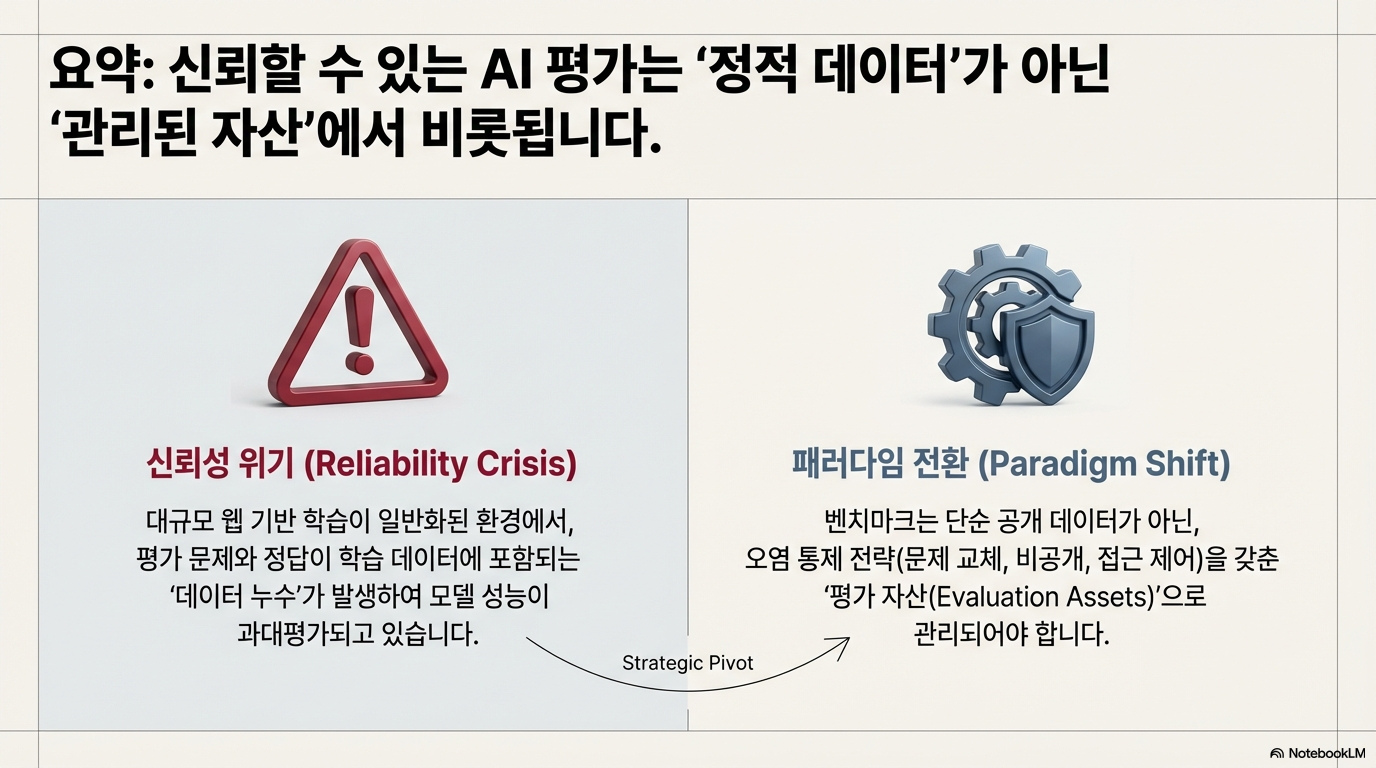 요약: 신뢰할 수 있는 AI 평가는 ‘정적 데이터’가 아닌 ‘관리된 자산’에서 비롯됩니다.

신뢰성 위기 (Reliability Crisis)

대규모 웹 기반 학습이 일반화된 환경에서, 평가 문제와 정답이 학습 데이터에 포함되는 ‘데이터 누수’가 발생하여 모델 성능이 과대평가되고 있습니다.

Strategic Pivot

패러다임 전환 (Paradigm Shift)

벤치마크는 단순 공개 데이터가 아닌, 오염 통제 전략(문제 교체, 비공개, 접근 제어)을 갖춘 ‘평가 자산(Evaluation Assets)’으로 관리되어야 합니다.

NotebookLM